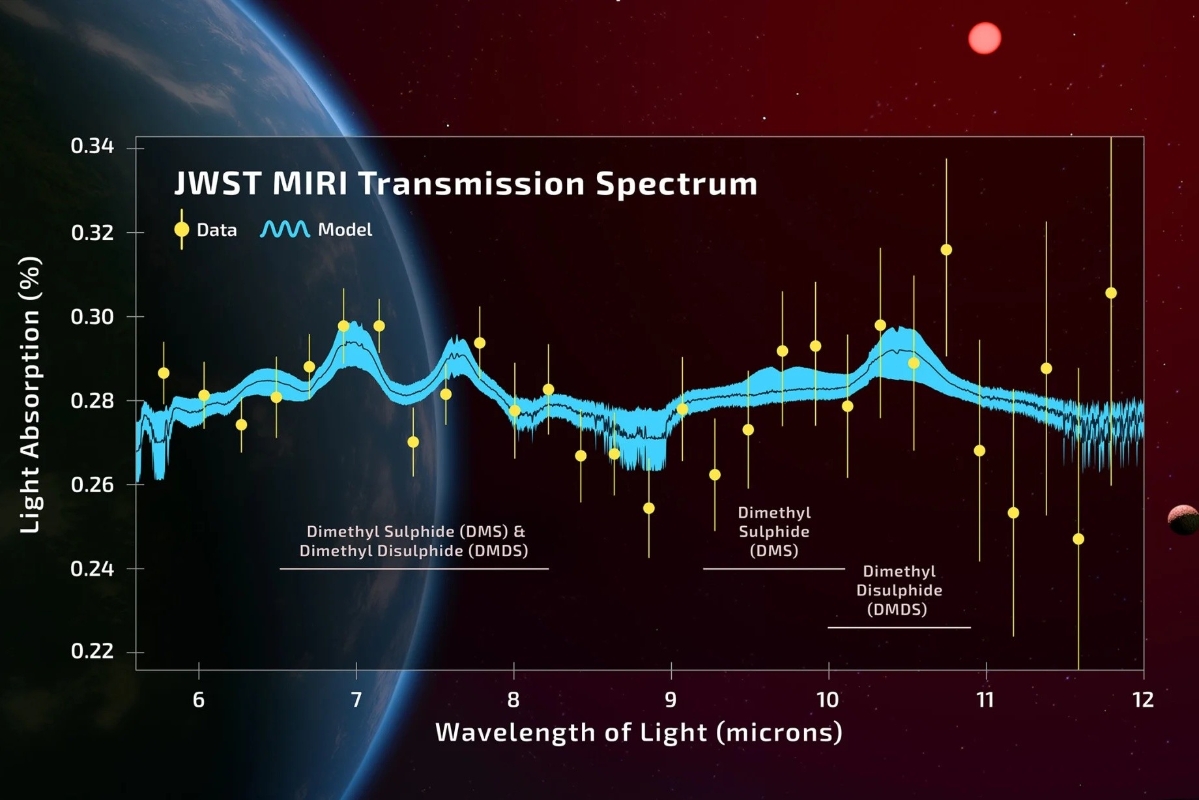 JWST MIRI Transmission Spectrum

Data

Model

Light Absorption (%)

0.34
0.32
0.30
0.28
0.26
0.24
0.22

Dimethyl Sulphide (DMS) & Dimethyl Disulphide (DMDS)

Dimethyl Sulphide (DMS)

Dimethyl Disulphide (DMDS)

6
7
8
9
10
11
12

Wavelength of Light (microns)